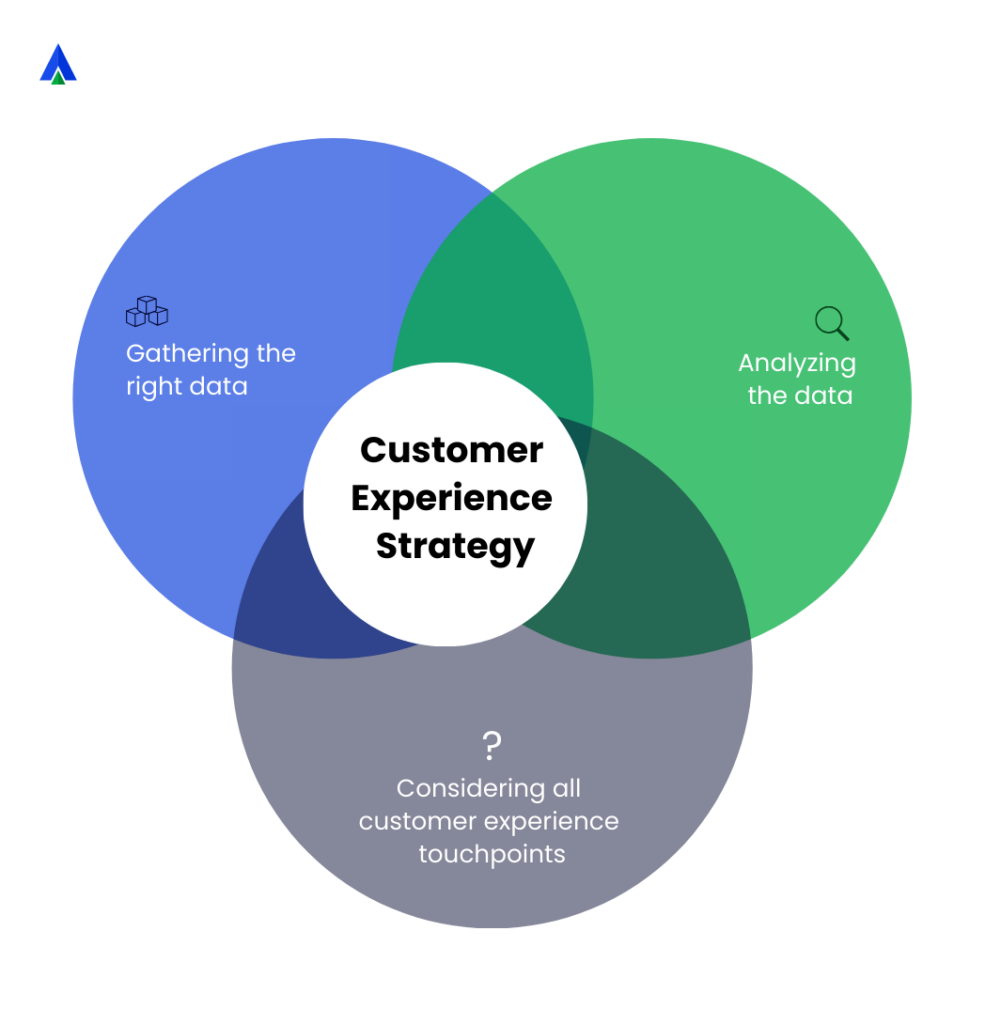 Gathering the right data

Analyzing the data

Customer Experience Strategy

?

Considering all customer experience touchpoints